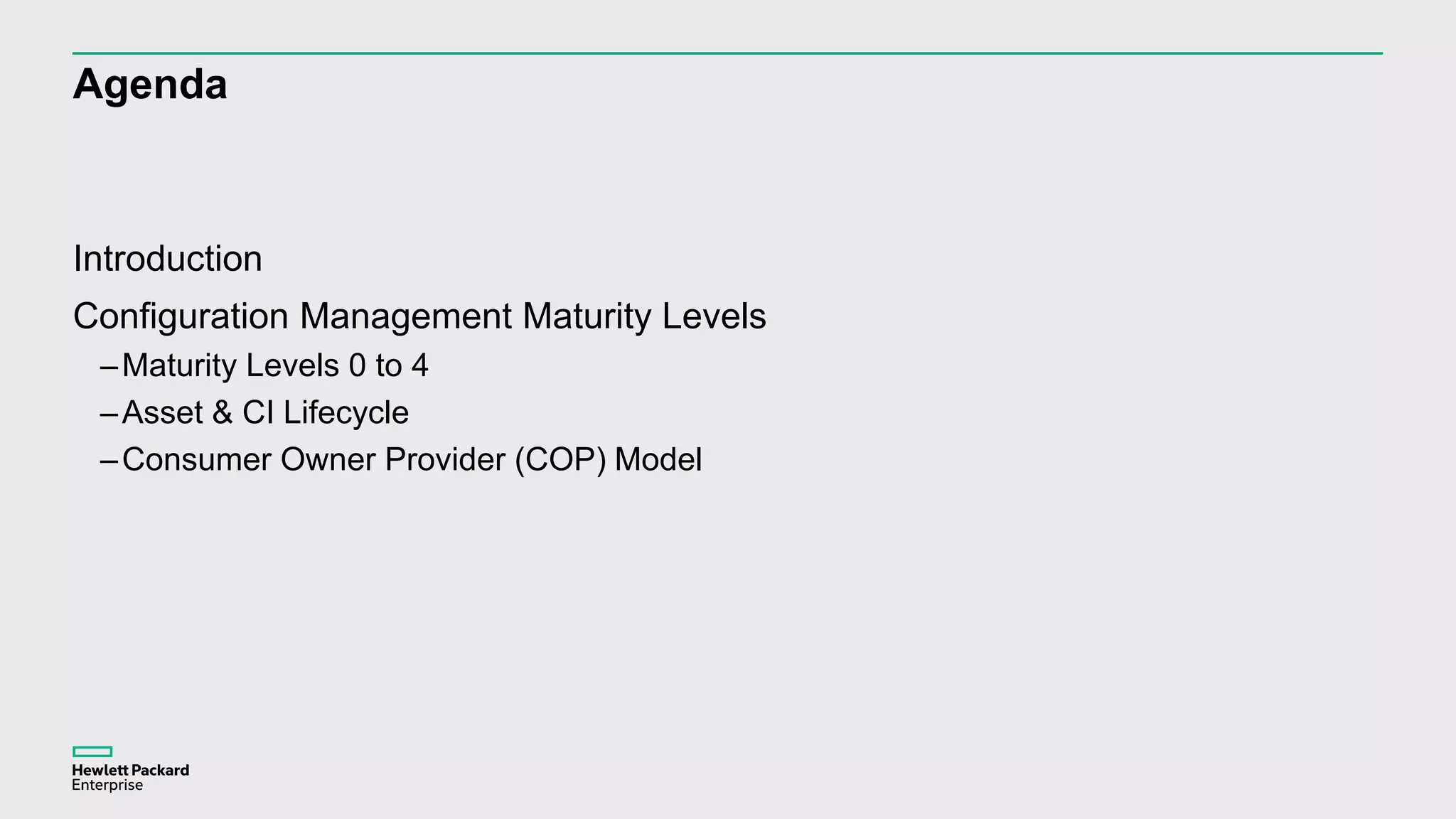 Agenda

Introduction

Configuration Management Maturity Levels

– Maturity Levels 0 to 4

– Asset & CI Lifecycle

– Consumer Owner Provider (COP) Model

Hewlett Packard Enterprise